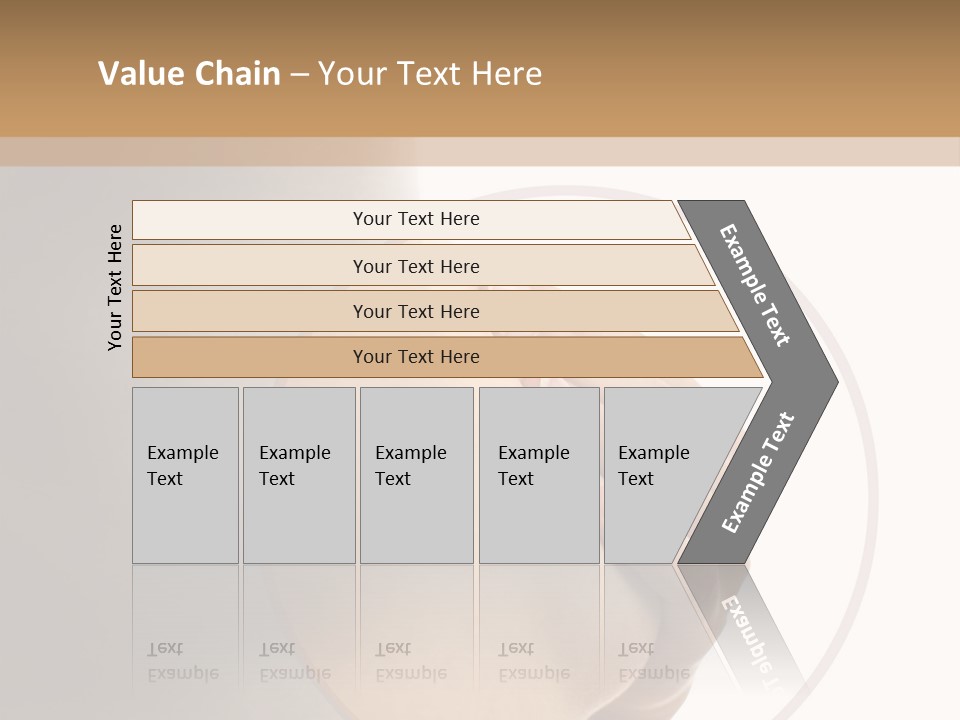 Value Chain – Your Text Here

Your Text Here

Your Text Here

Your Text Here

Your Text Here

Your Text Here

Example Text

Example Text

Example Text

Example Text

Example Text

Example Text

Example Text